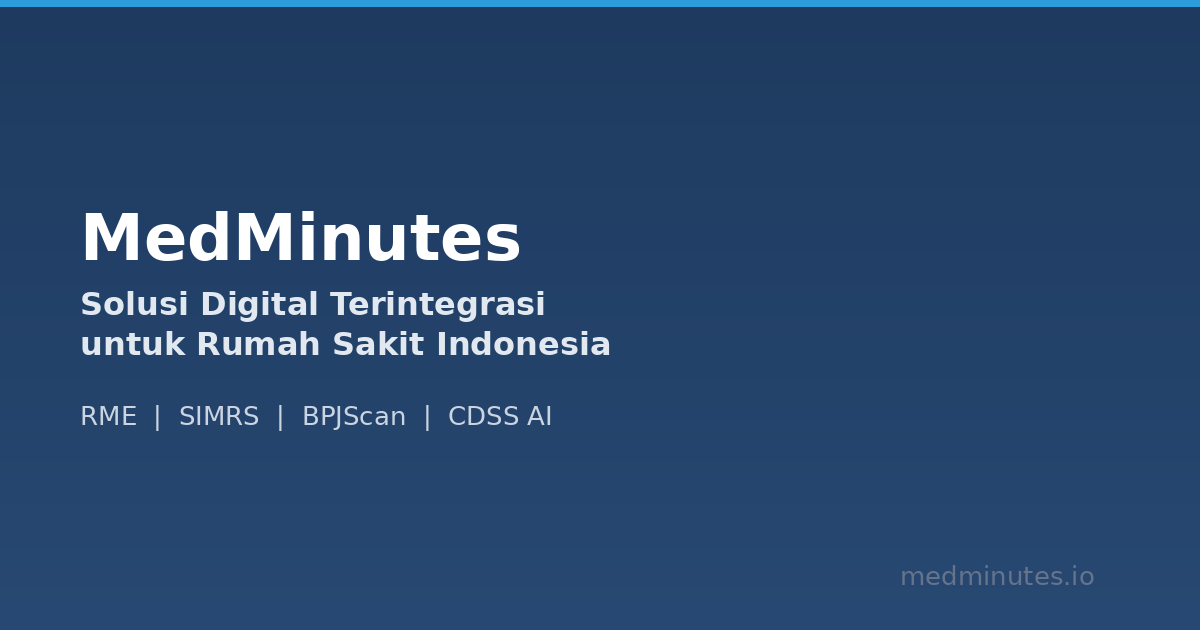 MedMinutes

Solusi Digital Terintegrasi untuk Rumah Sakit Indonesia

RME | SIMRS | BPJScan | CDSS AI

medminutes.io